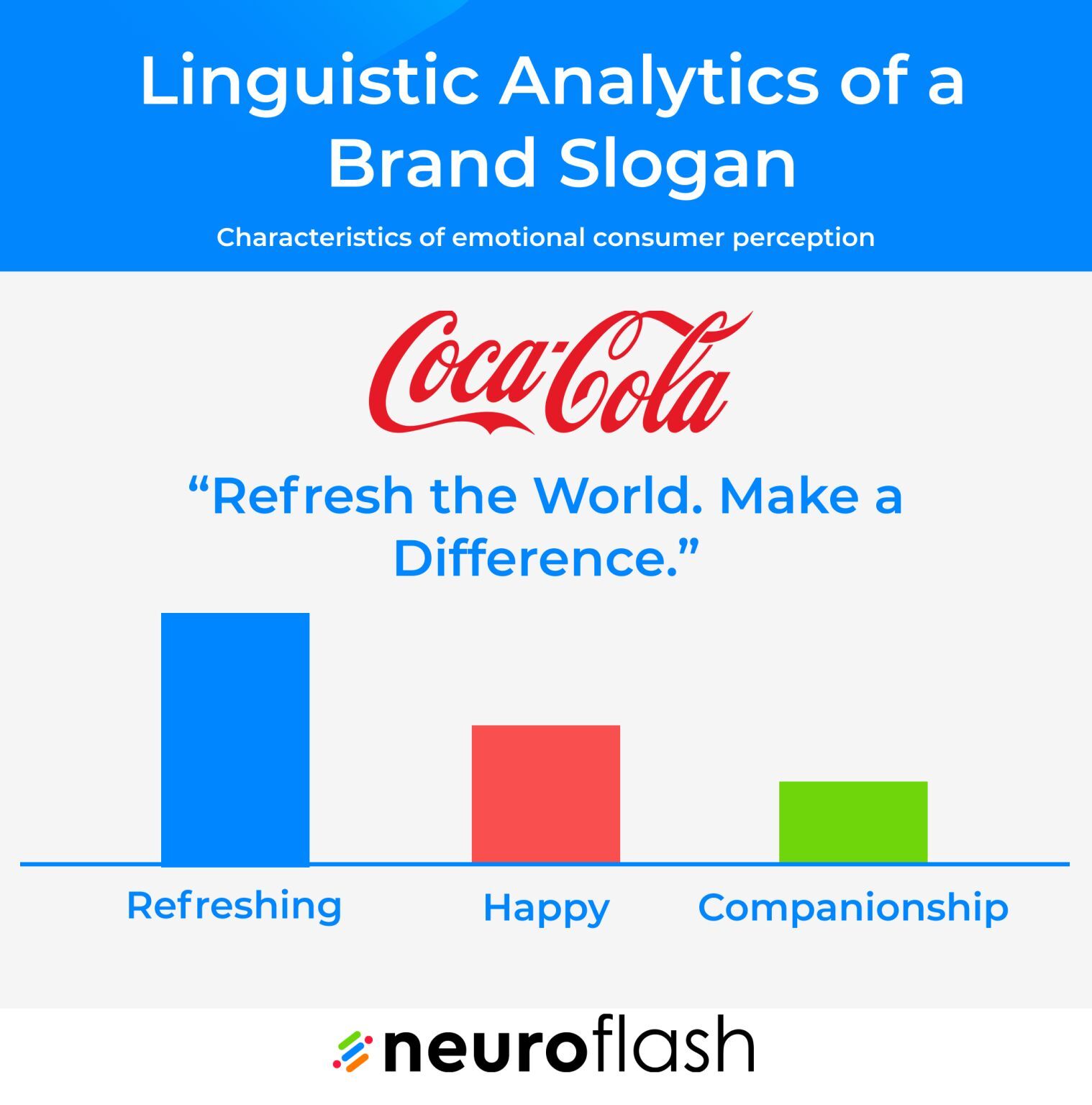 Linguistic Analytics of a Brand Slogan

Characteristics of emotional consumer perception

Coca-Cola

“Refresh the World. Make a Difference.”

Refreshing

Happy

Companionship

neuroflash